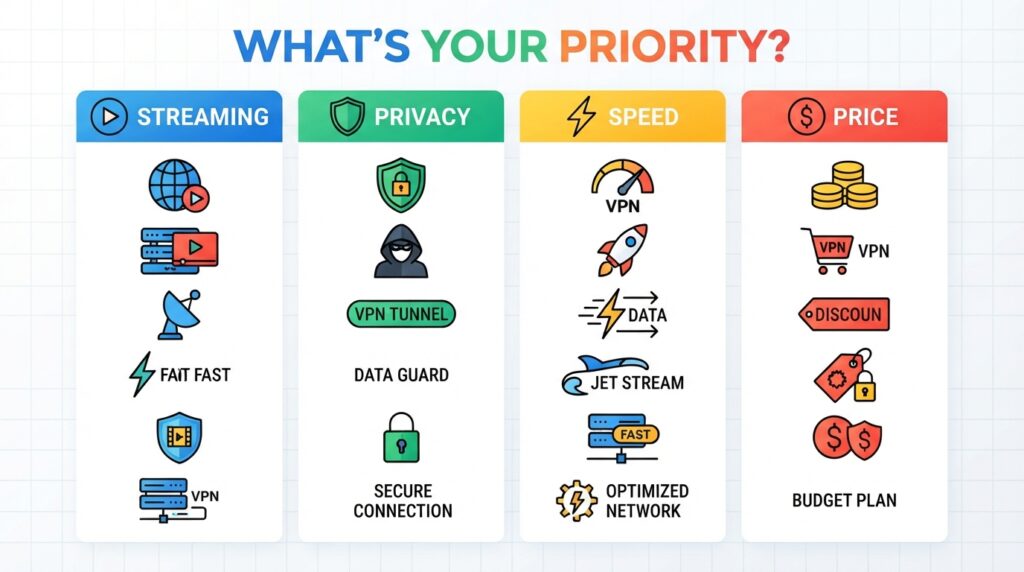 WHAT'S YOUR PRIORITY?

STREAMING

FAIT FAST

VPN

PRIVACY

VPN TUNNEL

DATA GUARD

SECURE CONNECTION

SPEED

VPN

DATA

JET STREAM

FAST

OPTIMIZED NETWORK

PRICE

VPN VPN

DISCOUN

BUDGET PLAN